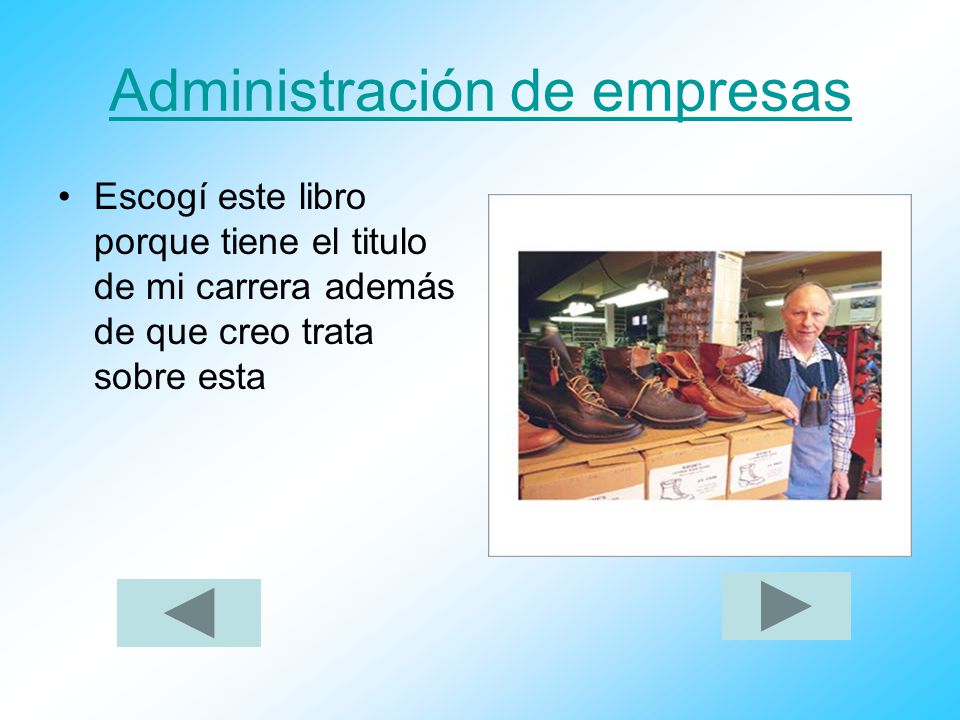 Administración de empresas

• Escogí este libro porque tiene el titulo de mi carrera además de que creo trata sobre esta